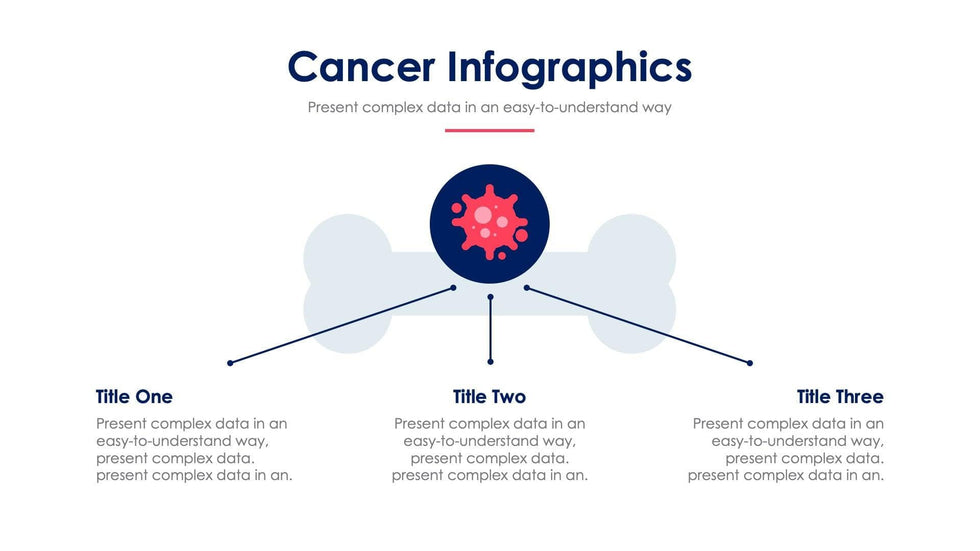 Cancer Infographics

Present complex data in an easy-to-understand way

Title One

Present complex data in an easy-to-understand way, present complex data. present complex data in an.

Title Two

Present complex data in an easy-to-understand way, present complex data. present complex data in an.

Title Three

Present complex data in an easy-to-understand way, present complex data. present complex data in an.